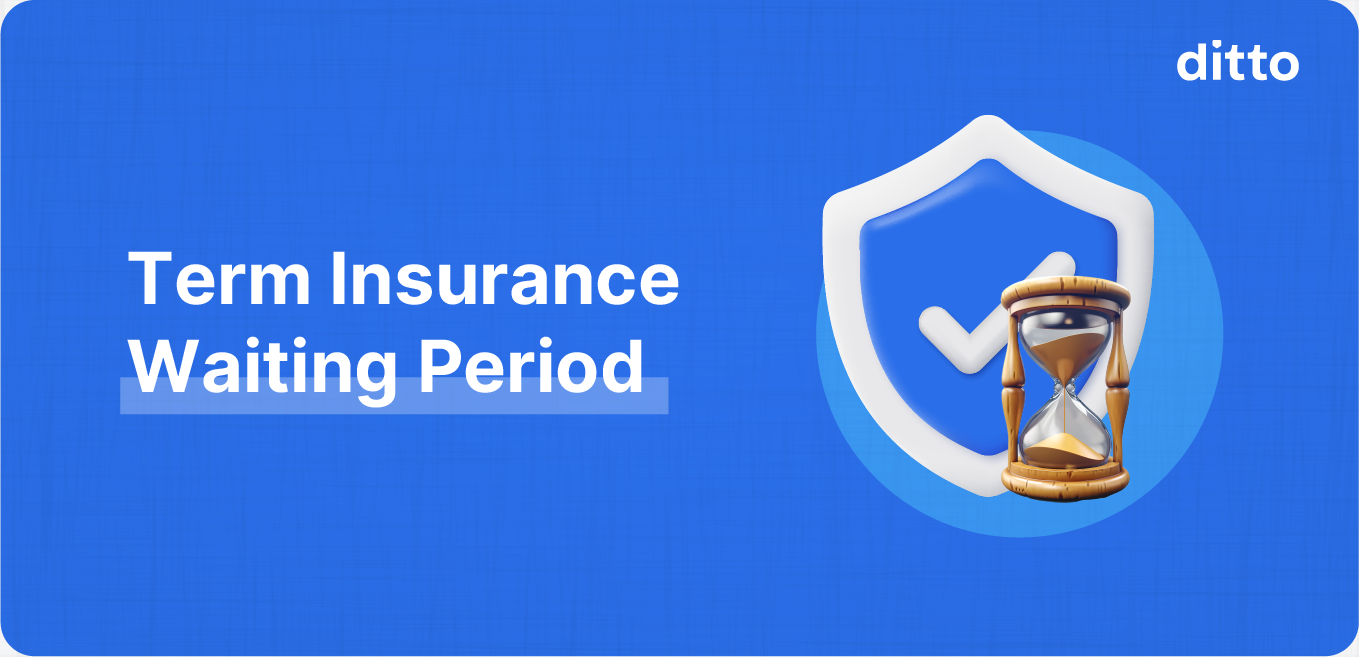 ditto

Term Insurance
Waiting Period